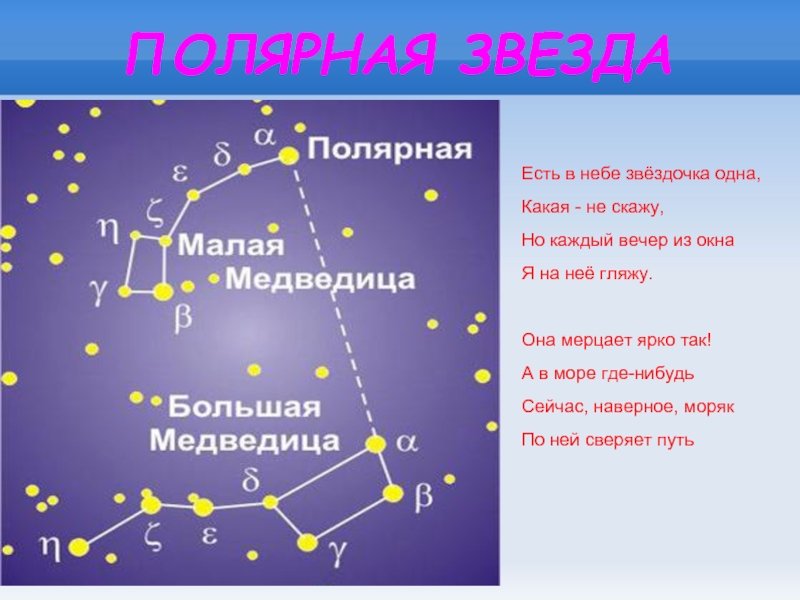 ПОЛЯРНАЯ ЗВЕЗДА

$\alpha$ Полярная
$\delta$
$\varepsilon$
$\zeta$
$\eta$
Малая Медведица
$\gamma$
$\beta$

Большая Медведица
$\alpha$
$\delta$
$\beta$
$\eta$
$\zeta$
$\varepsilon$
$\gamma$

Есть в небе звёздочка одна,
Какая - не скажу,
Но каждый вечер из окна
Я на неё гляжу.

Она мерцает ярко так!
А в море где-нибудь
Сейчас, наверное, моряк
По ней сверяет путь